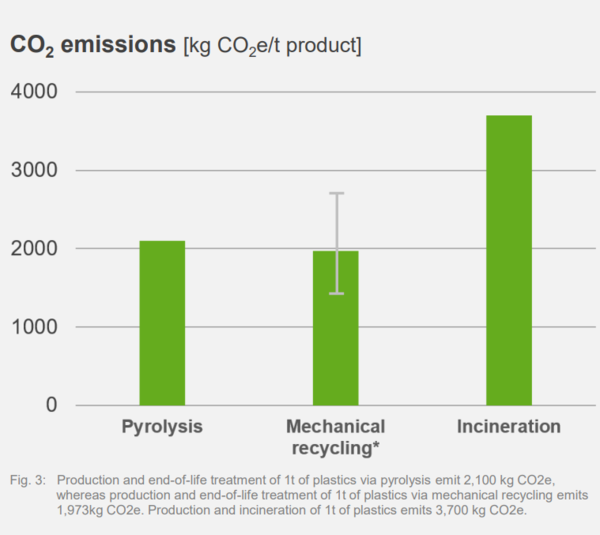 $CO_2$ emissions [kg $CO_2$e/t product]

4000
3000
2000
1000
0

Pyrolysis
Mechanical recycling*
Incineration

Fig. 3: Production and end-of-life treatment of 1t of plastics via pyrolysis emit 2,100 kg CO2e, whereas production and end-of-life treatment of 1t of plastics via mechanical recycling emits 1,973kg CO2e. Production and incineration of 1t of plastics emits 3,700 kg CO2e.